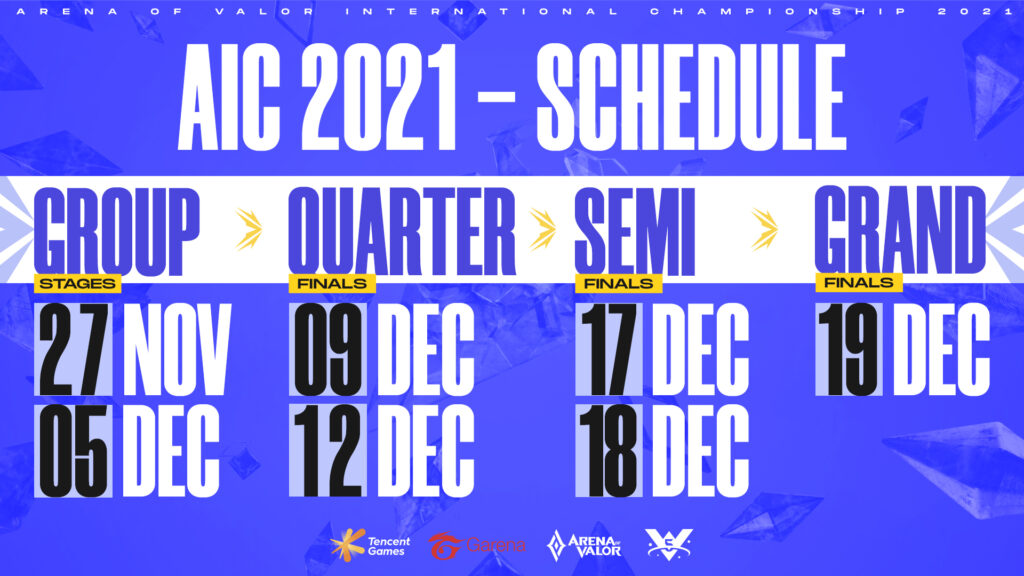 ARENA OF VALOR INTERNATIONAL CHAMPIONSHIP 2021

AIC 2021 – SCHEDULE

GROUP
STAGES
27 NOV
05 DEC

QUARTER
FINALS
09 DEC
12 DEC

SEMI
FINALS
17 DEC
18 DEC

GRAND
FINALS
19 DEC

Tencent Games Garena ARENA OF VALOR